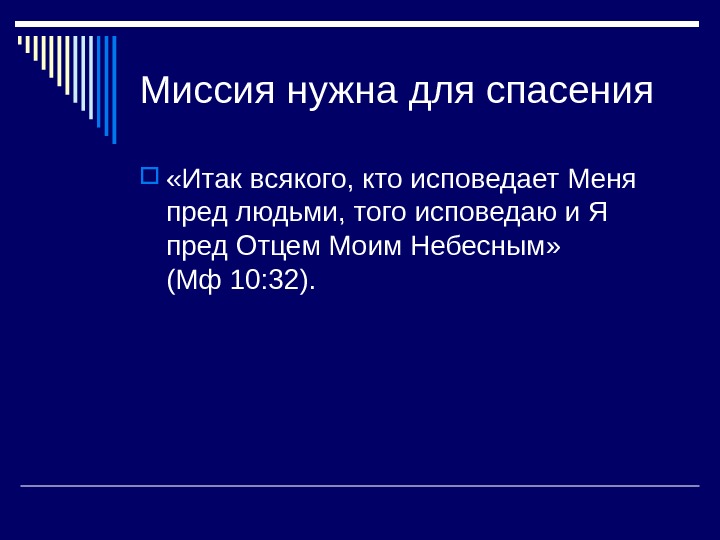 Миссия нужна для спасения

«Итак всякого, кто исповедает Меня пред людьми, того исповедаю и Я пред Отцем Моим Небесным» (Мф 10:32).